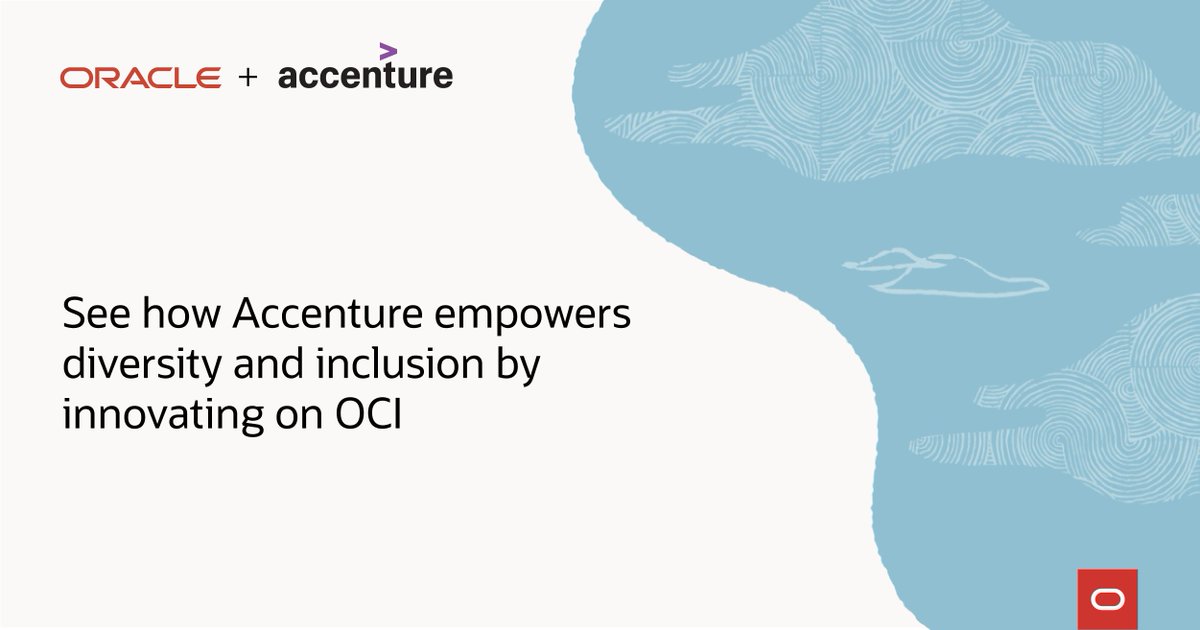 ORACLE + accenture

See how Accenture empowers diversity and inclusion by innovating on OCI